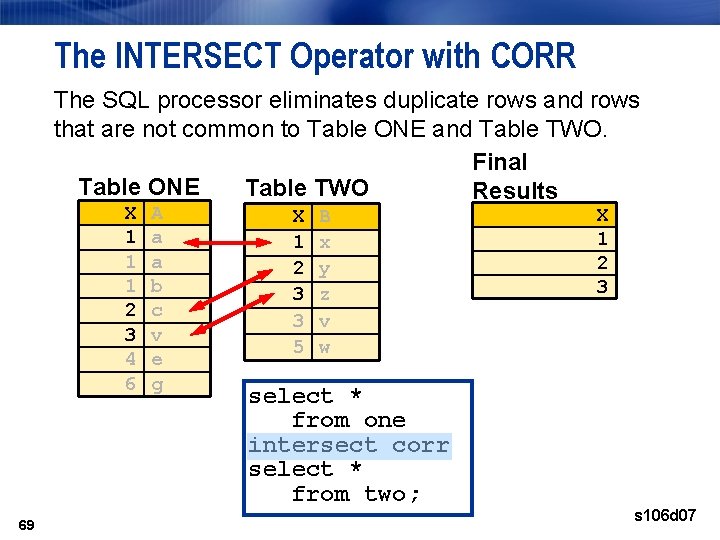 The INTERSECT Operator with CORR

The SQL processor eliminates duplicate rows and rows that are not common to Table ONE and Table TWO.

Table ONE

| X | A |
|---|---|
| 1 | a |
| 1 | a |
| 1 | b |
| 2 | c |
| 3 | v |
| 4 | e |
| 6 | g |

Table TWO

| X | B |
|---|---|
| 1 | x |
| 2 | y |
| 3 | z |
| 3 | v |
| 5 | w |

Final Results

| X |
|---|
| 1 |
| 2 |
| 3 |

select *
   from one
intersect corr
select *
   from two;

69

s106d07